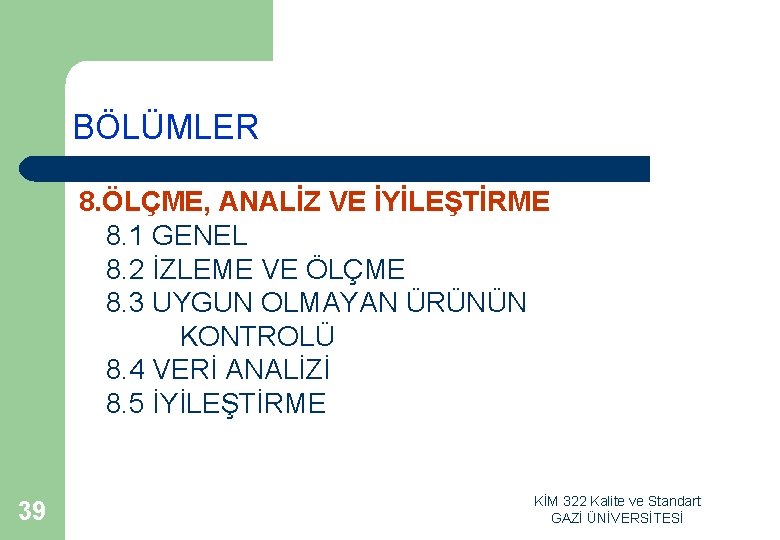 BÖLÜMLER

8.ÖLÇME, ANALİZ VE İYİLEŞTİRME

8.1 GENEL

8.2 İZLEME VE ÖLÇME

8.3 UYGUN OLMAYAN ÜRÜNÜN KONTROLÜ

8.4 VERİ ANALİZİ

8.5 İYİLEŞTİRME

39

KİM 322 Kalite ve Standart
GAZİ ÜNİVERSİTESİ